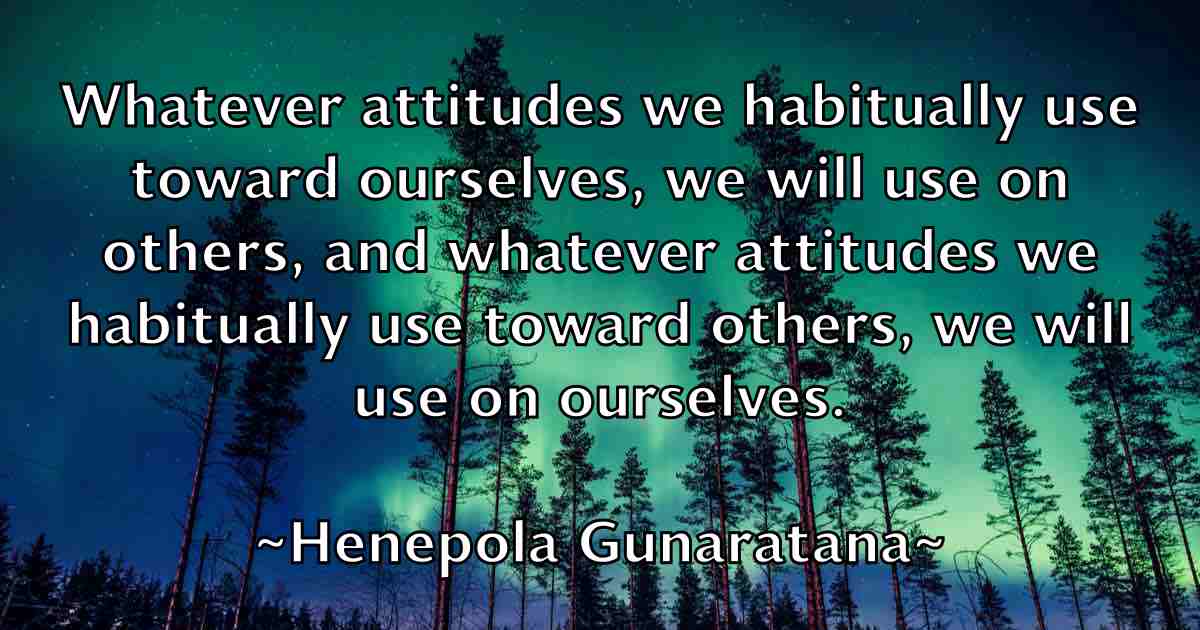 Whatever attitudes we habitually use toward ourselves, we will use on others, and whatever attitudes we habitually use toward others, we will use on ourselves.

~Henepola Gunaratana~